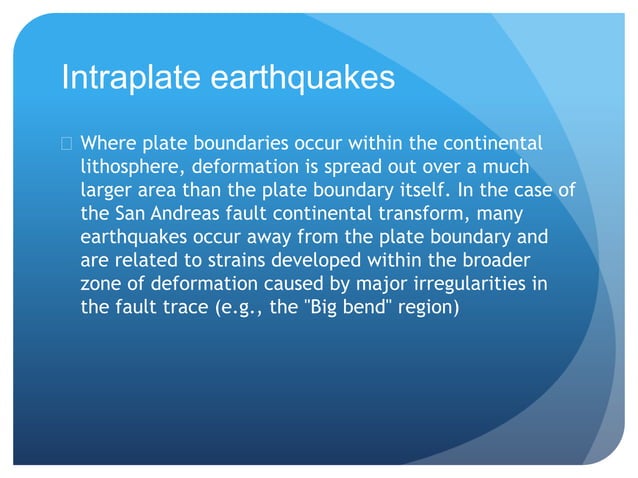 Intraplate earthquakes

 Where plate boundaries occur within the continental lithosphere, deformation is spread out over a much larger area than the plate boundary itself. In the case of the San Andreas fault continental transform, many earthquakes occur away from the plate boundary and are related to strains developed within the broader zone of deformation caused by major irregularities in the fault trace (e.g., the "Big bend" region)